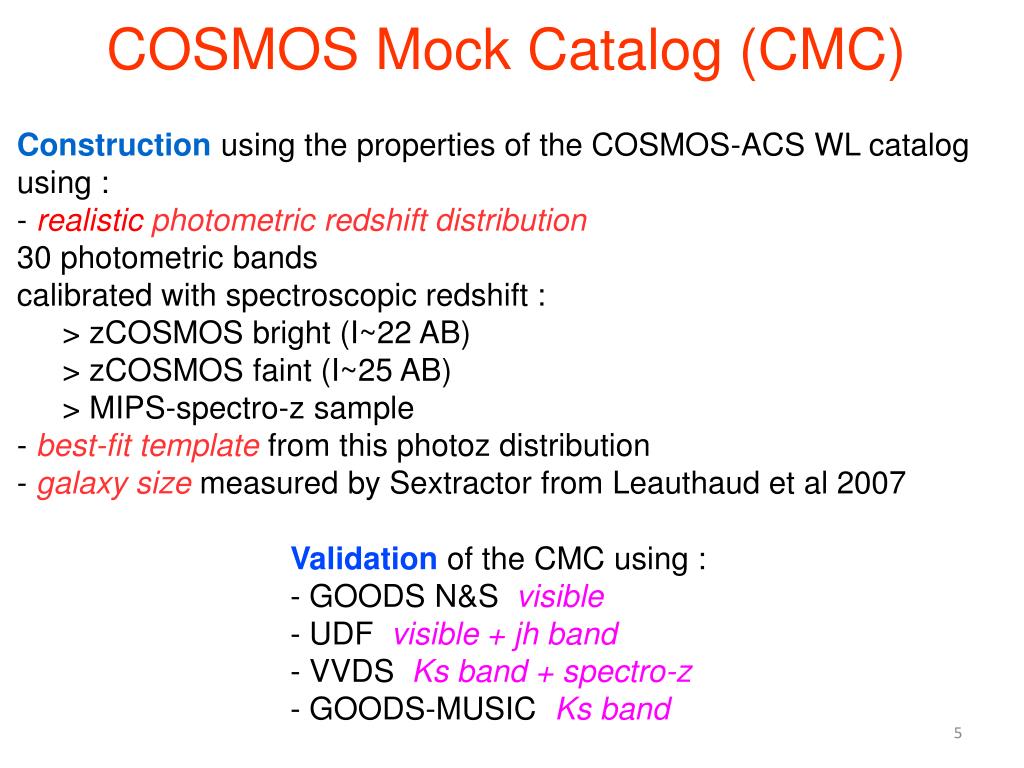 COSMOS Mock Catalog (CMC)

Construction using the properties of the COSMOS-ACS WL catalog using :
- realistic photometric redshift distribution
30 photometric bands
calibrated with spectroscopic redshift :
> zCOSMOS bright (I~22 AB)
> zCOSMOS faint (I~25 AB)
> MIPS-spectro-z sample
- best-fit template from this photoz distribution
- galaxy size measured by Sextractor from Leauthaud et al 2007

Validation of the CMC using :
- GOODS N&S visible
- UDF visible + jh band
- VVDS Ks band + spectro-z
- GOODS-MUSIC Ks band

5